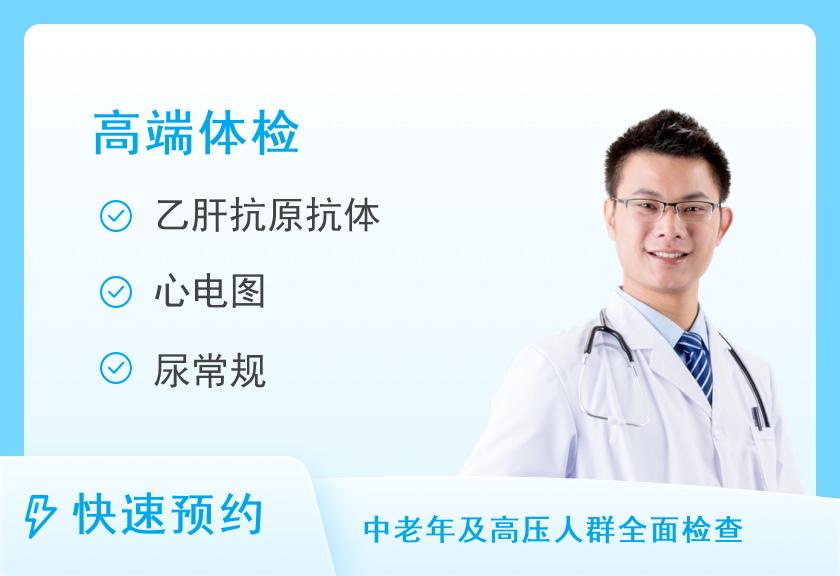 高端体检

乙肝抗原抗体

心电图

尿常规

快速预约

中老年及高压人群全面检查